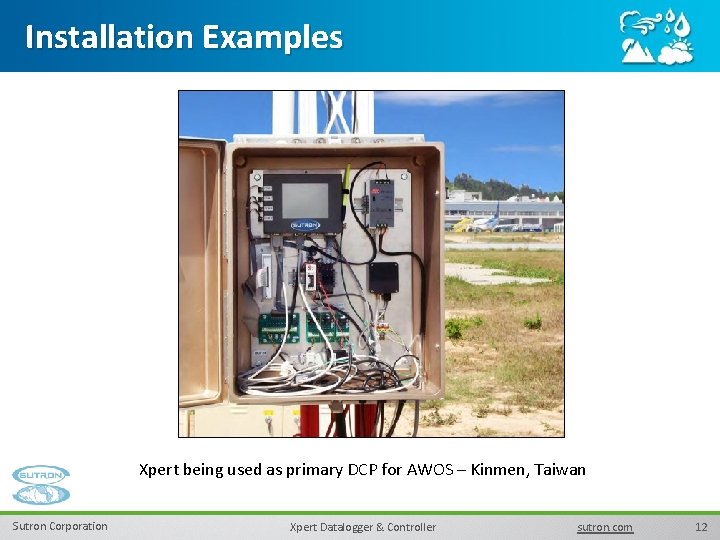 Installation Examples

SUTRON

Xpert being used as primary DCP for AWOS – Kinmen, Taiwan

SUTRON

Sutron Corporation

Xpert Datalogger & Controller

sutron.com

12